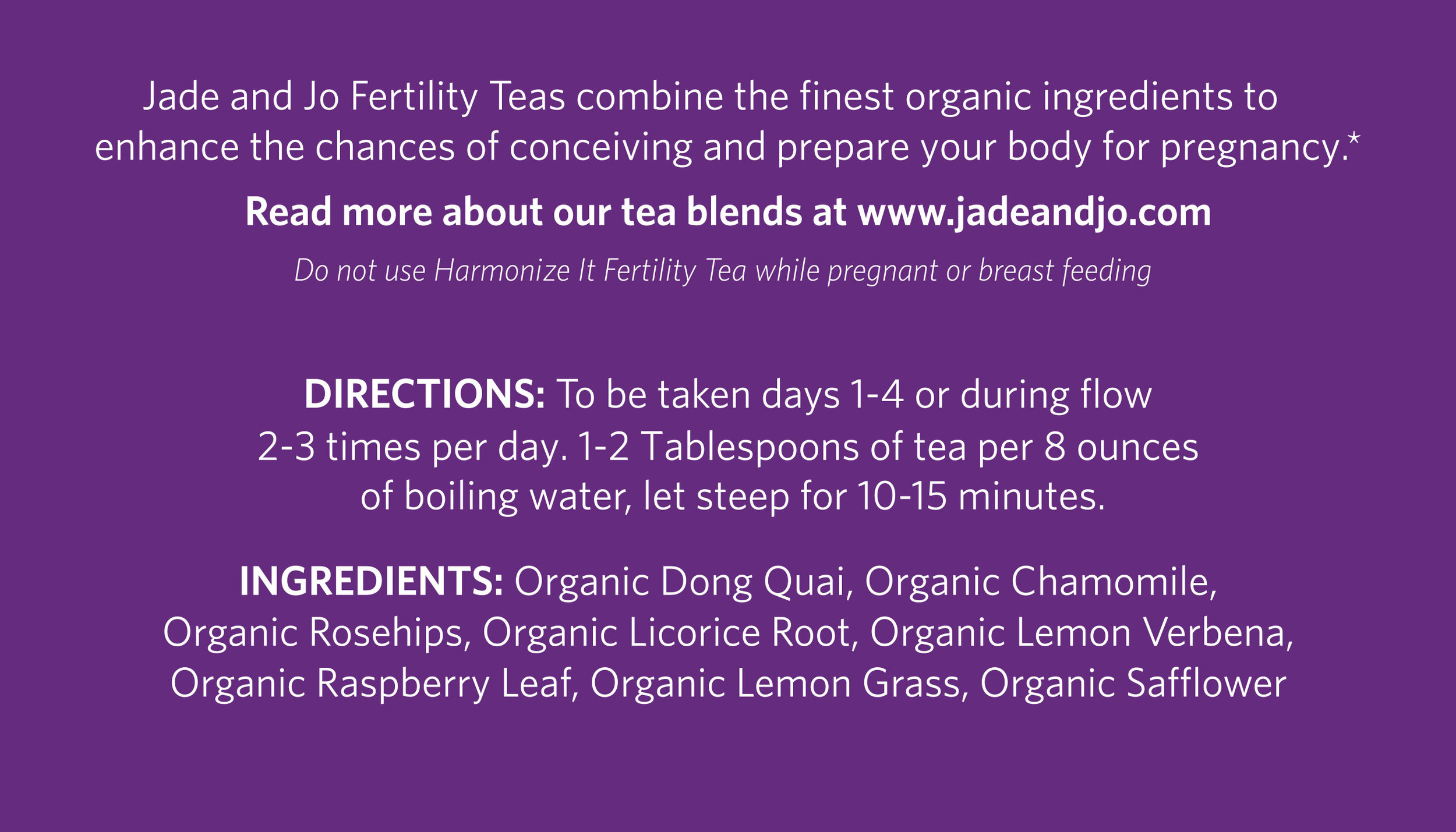 Jade and Jo Fertility Teas combine the finest organic ingredients to enhance the chances of conceiving and prepare your body for pregnancy.*

Read more about our tea blends at www.jadeandjo.com

Do not use Harmonize It Fertility Tea while pregnant or breast feeding

DIRECTIONS: To be taken days 1-4 or during flow 2-3 times per day. 1-2 Tablespoons of tea per 8 ounces of boiling water, let steep for 10-15 minutes.

INGREDIENTS: Organic Dong Quai, Organic Chamomile, Organic Rosehips, Organic Licorice Root, Organic Lemon Verbena, Organic Raspberry Leaf, Organic Lemon Grass, Organic Safflower